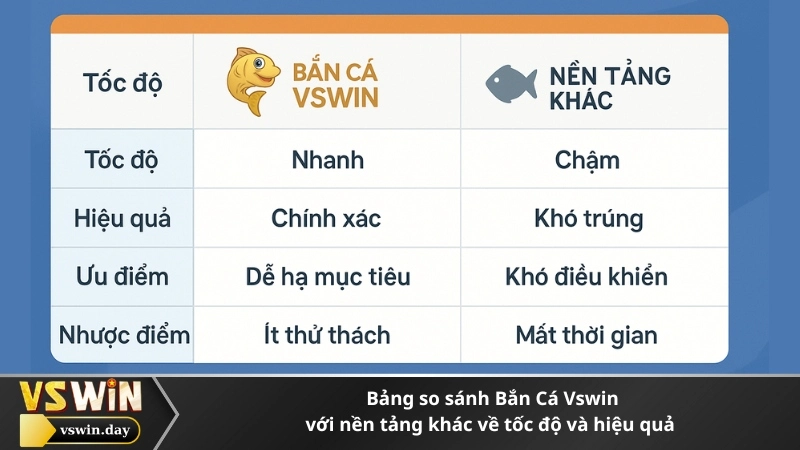 | Tốc độ | BẮN CÁ VSWIN | NỀN TẢNG KHÁC |
|---|---|---|
| Tốc độ | Nhanh | Chậm |
| Hiệu quả | Chính xác | Khó trúng |
| Ưu điểm | Dễ hạ mục tiêu | Khó điều khiển |
| Nhược điểm | Ít thử thách | Mất thời gian |

VSWIN
vswin.day

Bảng so sánh Bắn Cá Vswin với nền tảng khác về tốc độ và hiệu quả